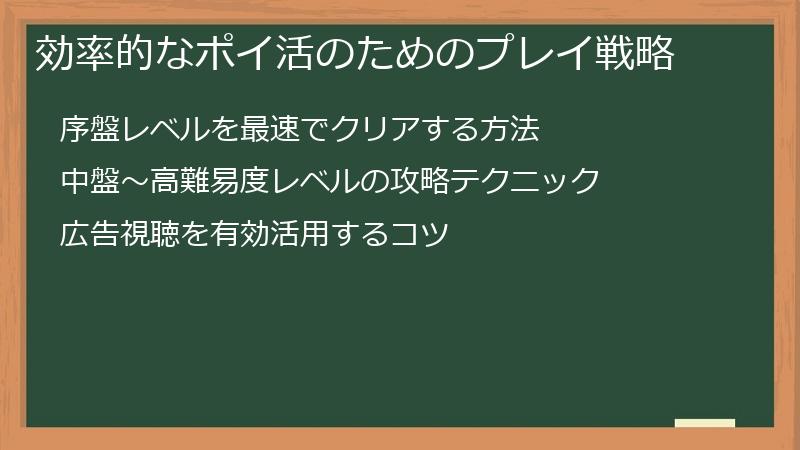 効率的なポイ活のためのプレイ戦略

序盤レベルを最速でクリアする方法

中盤～高難易度レベルの攻略テクニック

広告視聴を有効活用するコツ